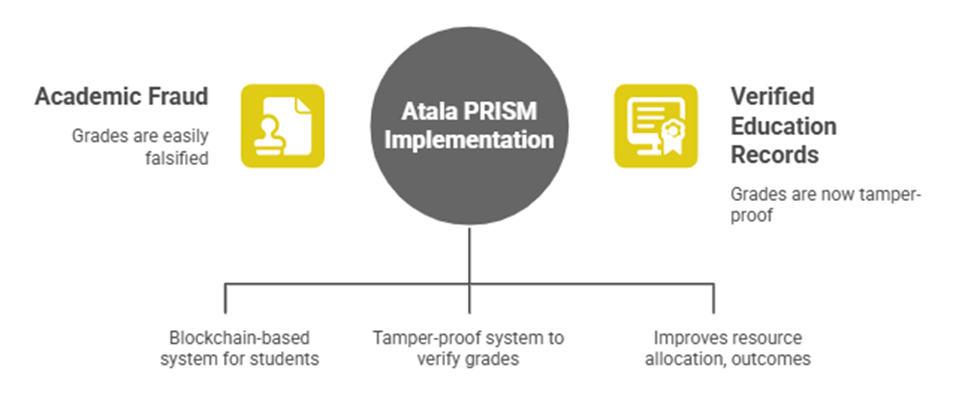 Academic Fraud

Grades are easily falsified

Atala PRISM Implementation

Verified Education Records

Grades are now tamper-proof

Blockchain-based system for students

Tamper-proof system to verify grades

Improves resource allocation, outcomes